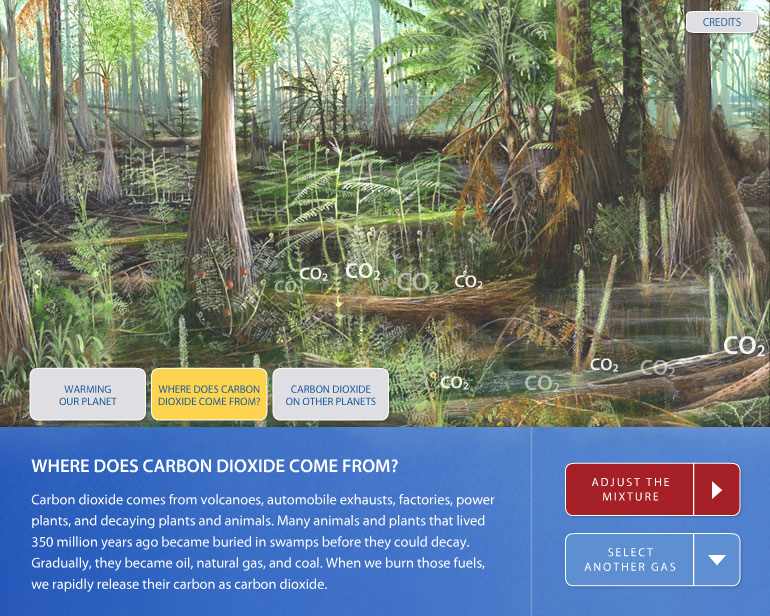 CREDITS

$CO_2$ $CO_2$ $CO_2$ $CO_2$ $CO_2$

$CO_2$ $CO_2$ $CO_2$ $CO_2$ $CO_2$

WARMING OUR PLANET

WHERE DOES CARBON DIOXIDE COME FROM?

CARBON DIOXIDE ON OTHER PLANETS

WHERE DOES CARBON DIOXIDE COME FROM?

Carbon dioxide comes from volcanoes, automobile exhausts, factories, power plants, and decaying plants and animals. Many animals and plants that lived 350 million years ago became buried in swamps before they could decay. Gradually, they became oil, natural gas, and coal. When we burn those fuels, we rapidly release their carbon as carbon dioxide.

ADJUST THE MIXTURE

SELECT ANOTHER GAS